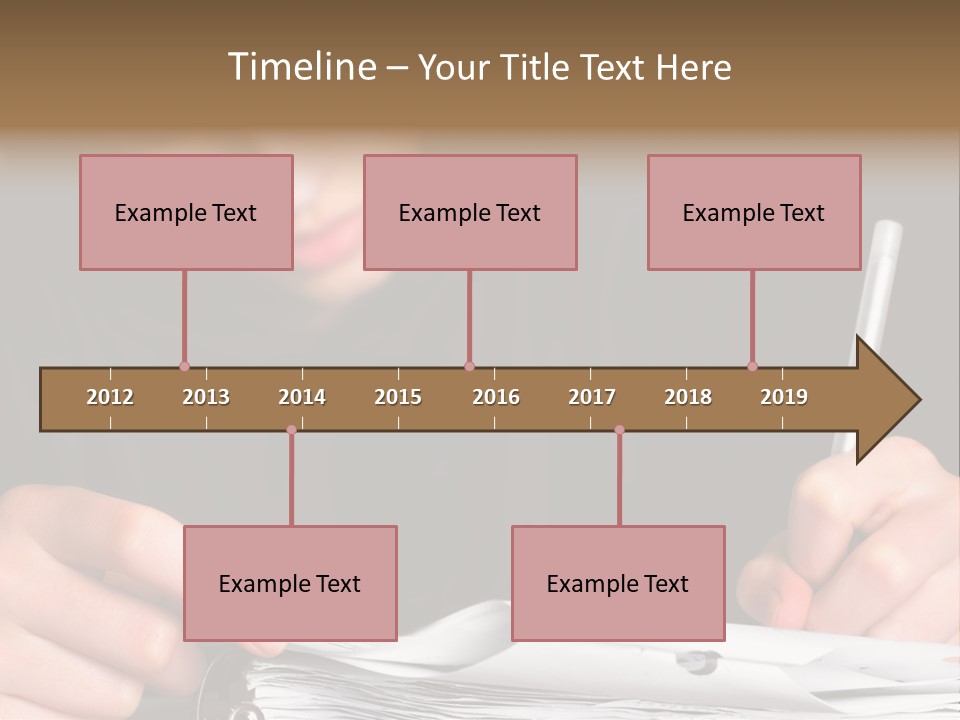 Timeline – Your Title Text Here

Example Text

Example Text

Example Text

2012 2013 2014 2015 2016 2017 2018 2019

Example Text

Example Text